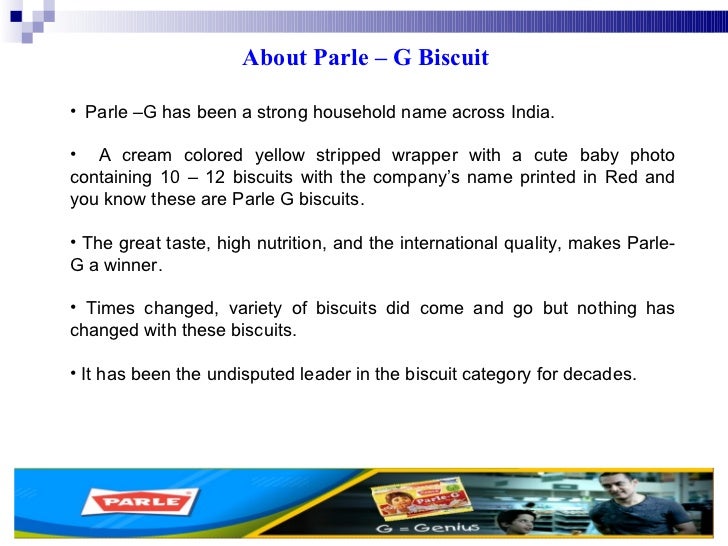 About Parle – G Biscuit

• Parle –G has been a strong household name across India.

• A cream colored yellow stripped wrapper with a cute baby photo containing 10 – 12 biscuits with the company's name printed in Red and you know these are Parle G biscuits.

• The great taste, high nutrition, and the international quality, makes Parle-G a winner.

• Times changed, variety of biscuits did come and go but nothing has changed with these biscuits.

• It has been the undisputed leader in the biscuit category for decades.

PARLE

Parle-G

G = Genius